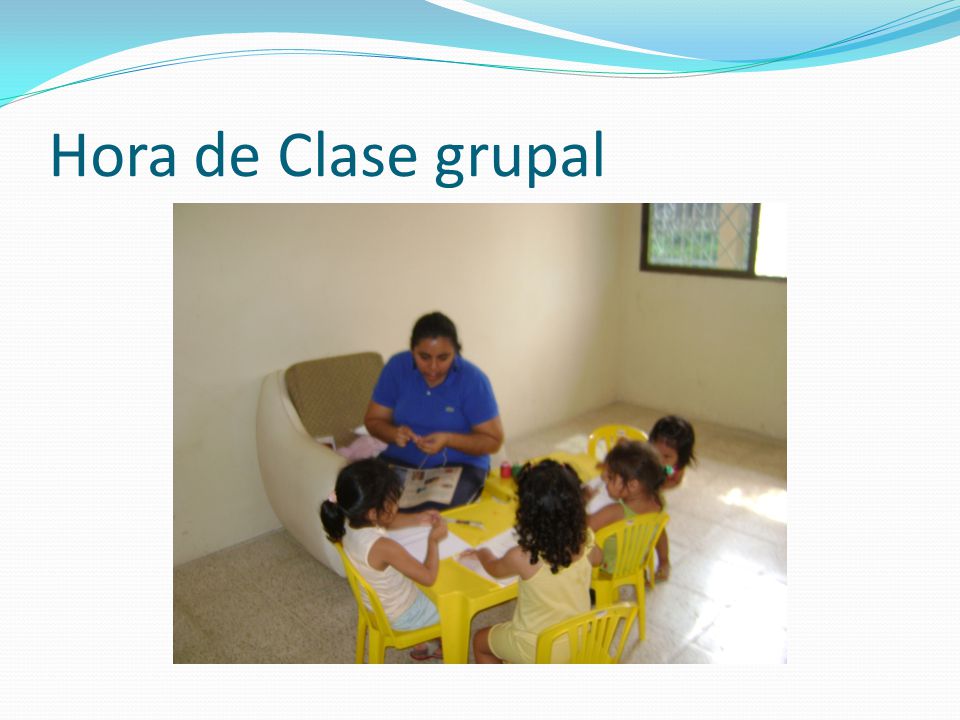 Hora de Clase grupal